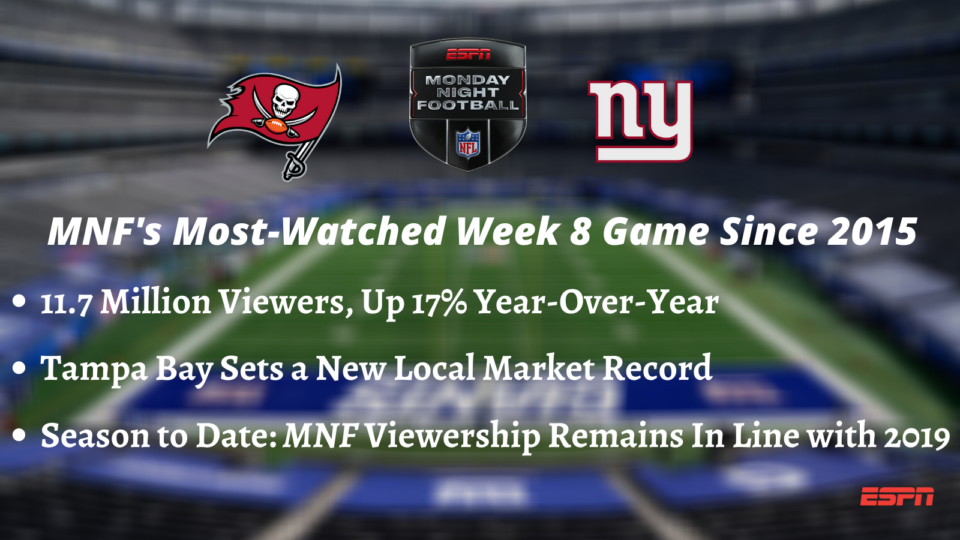 ESPN
MONDAY NIGHT FOOTBALL
NFL

ny

MNF's Most-Watched Week 8 Game Since 2015

• 11.7 Million Viewers, Up 17% Year-Over-Year

• Tampa Bay Sets a New Local Market Record

• Season to Date: MNF Viewership Remains In Line with 2019

ESPN